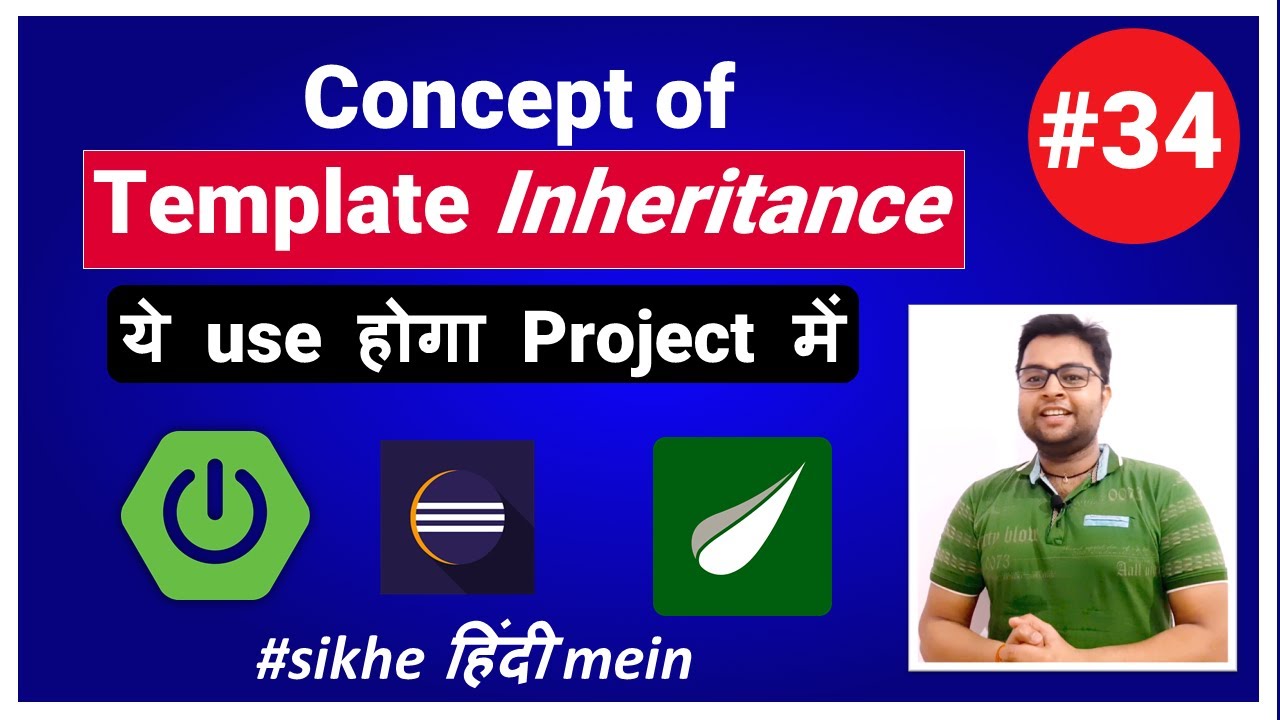 Concept of
Template Inheritance
#34
ये use होगा Project में
#sikhe हिंदी mein